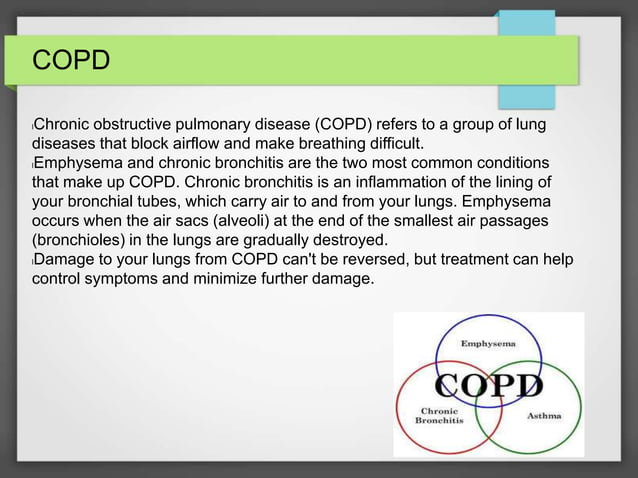 COPD

Chronic obstructive pulmonary disease (COPD) refers to a group of lung diseases that block airflow and make breathing difficult.

Emphysema and chronic bronchitis are the two most common conditions that make up COPD. Chronic bronchitis is an inflammation of the lining of your bronchial tubes, which carry air to and from your lungs. Emphysema occurs when the air sacs (alveoli) at the end of the smallest air passages (bronchioles) in the lungs are gradually destroyed.

Damage to your lungs from COPD can't be reversed, but treatment can help control symptoms and minimize further damage.

Emphysema

COPD

Chronic Bronchitis

Asthma